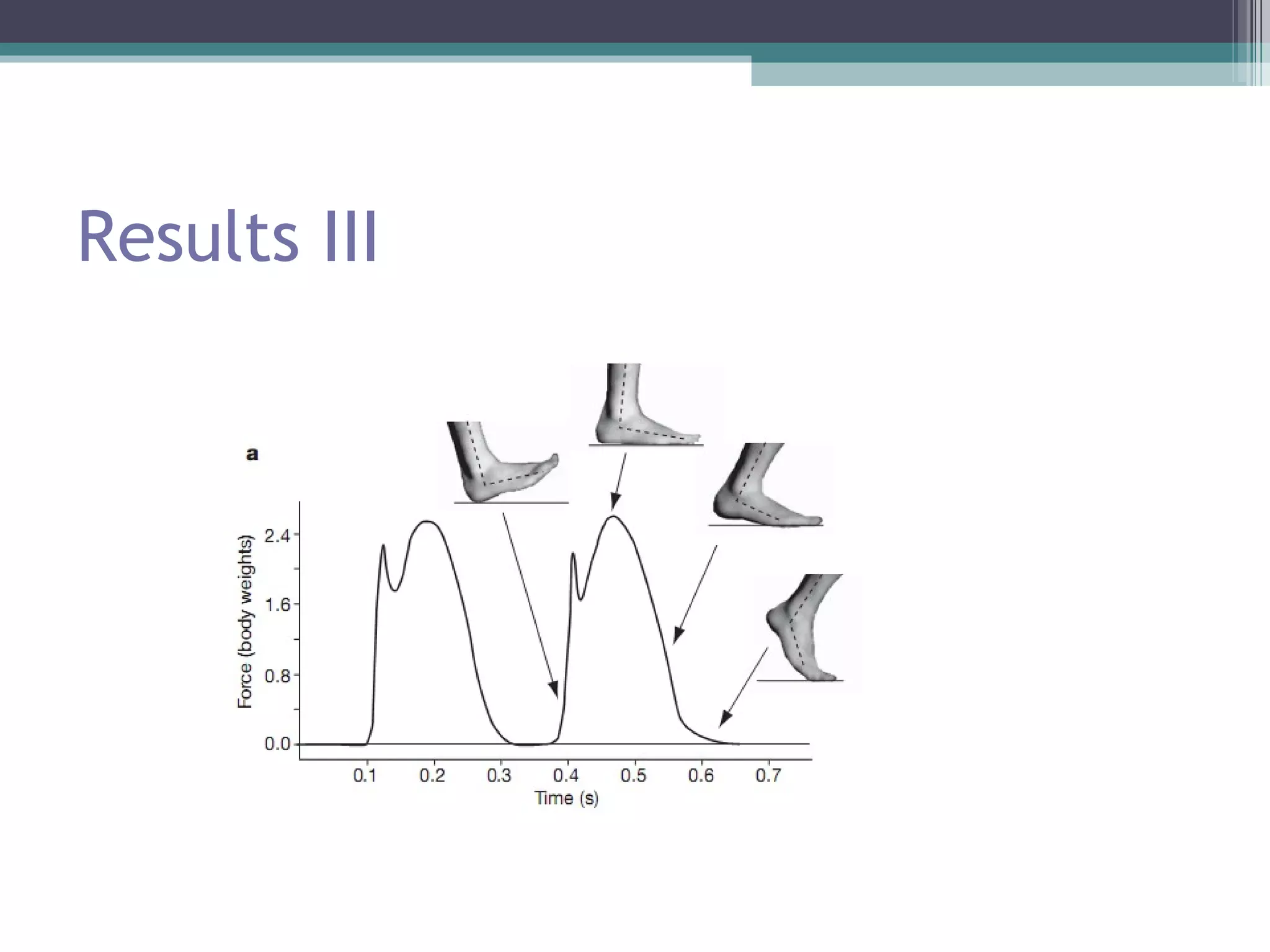 Results III

a

Force (body weights)

2.4

1.6

0.8

0.0

0.1 0.2 0.3 0.4 0.5 0.6 0.7

Time (s)